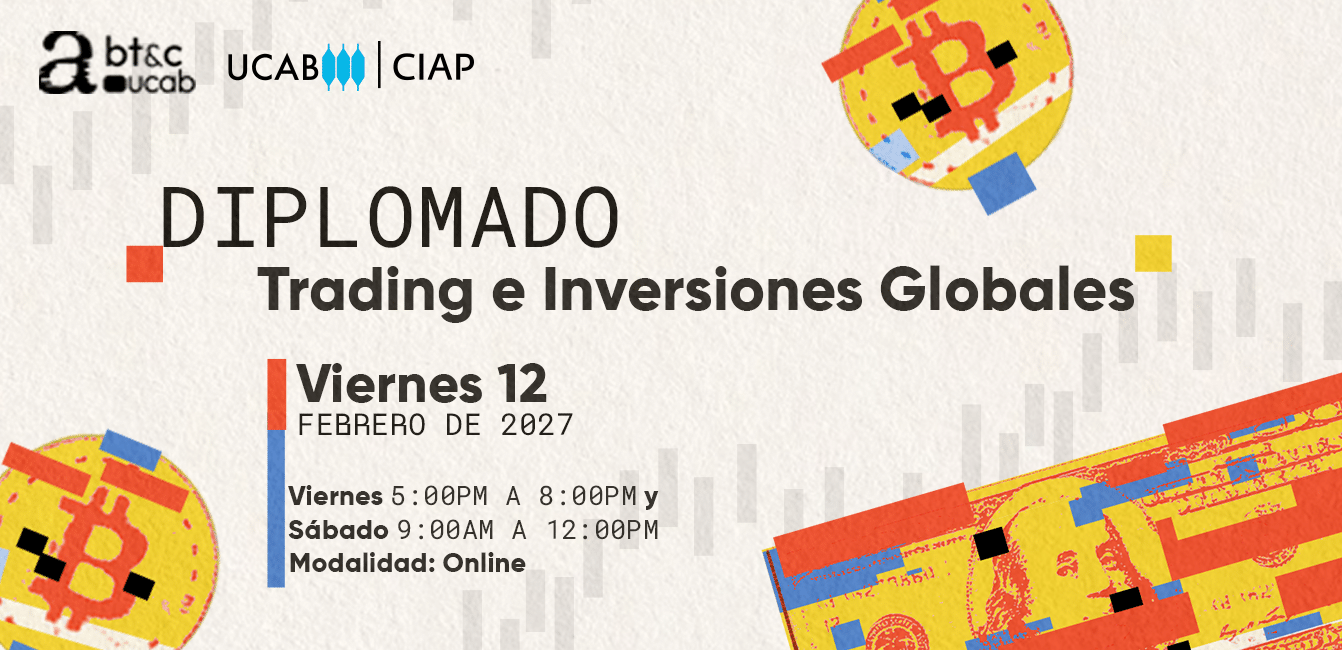 bt&c
ucab

UCAB | CIAP

DIPLOMADO
Trading e Inversiones Globales

Viernes 12
FEBRERO DE 2027

Viernes 5:00PM A 8:00PM y
Sábado 9:00AM A 12:00PM
Modalidad: Online